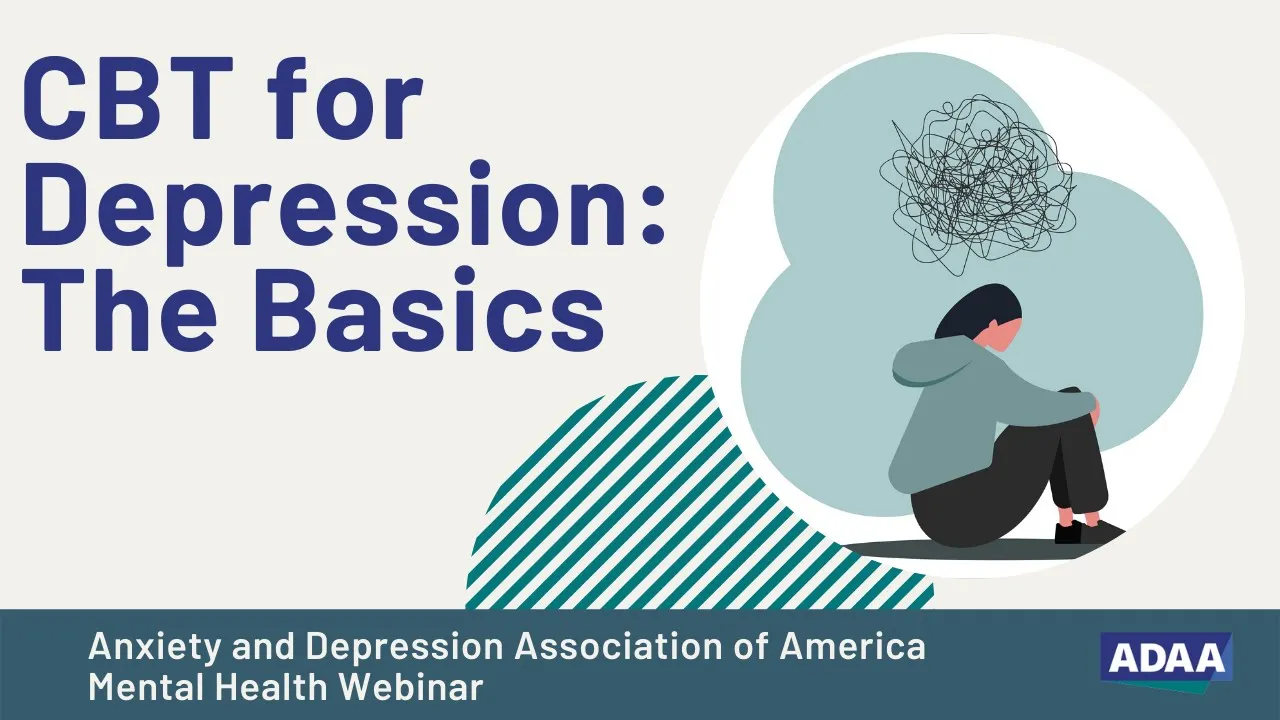 CBT for Depression: The Basics

Anxiety and Depression Association of America
Mental Health Webinar

ADAA